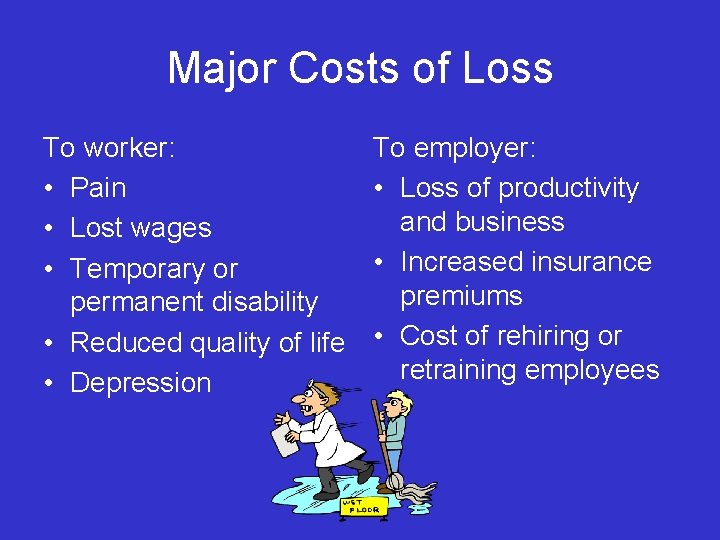 Major Costs of Loss

To worker:
• Pain
• Lost wages
• Temporary or permanent disability
• Reduced quality of life
• Depression

To employer:
• Loss of productivity and business
• Increased insurance premiums
• Cost of rehiring or retraining employees

WET FLOOR